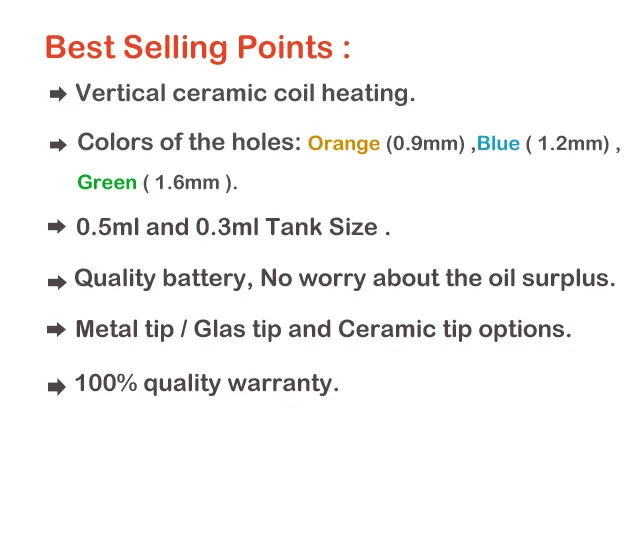 Best Selling Points :

➡ Vertical ceramic coil heating.

➡ Colors of the holes: Orange (0.9mm) ,Blue ( 1.2mm) , Green ( 1.6mm ).

➡ 0.5ml and 0.3ml Tank Size .

➡ Quality battery, No worry about the oil surplus.

➡ Metal tip / Glas tip and Ceramic tip options.

➡ 100% quality warranty.